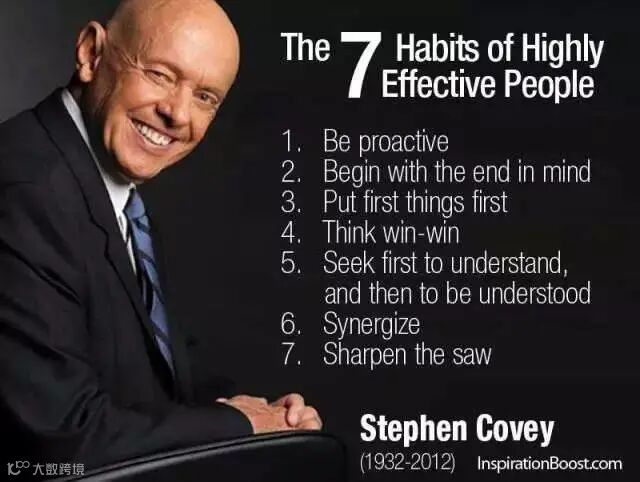 The 7 Habits of Highly Effective People

1. Be proactive
2. Begin with the end in mind
3. Put first things first
4. Think win-win
5. Seek first to understand, and then to be understood
6. Synergize
7. Sharpen the saw

Stephen Covey
(1932-2012) InspirationBoost.com

大数跨境